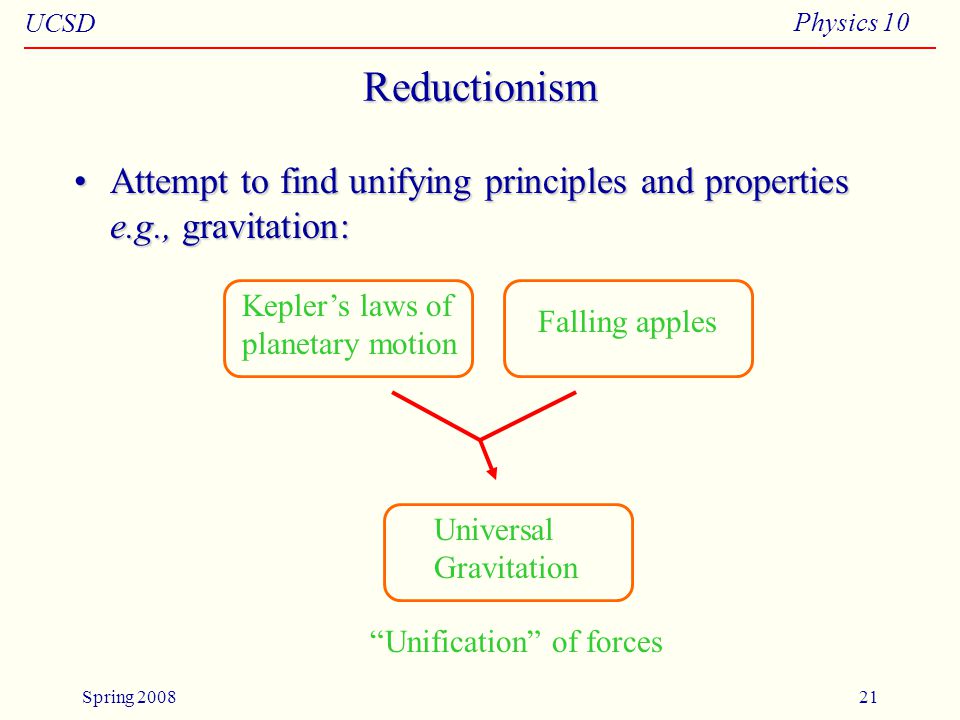 UCSD

Physics 10

Reductionism

• Attempt to find unifying principles and properties e.g., gravitation:

Kepler’s laws of planetary motion

Falling apples

Universal Gravitation

“Unification” of forces

Spring 2008

21